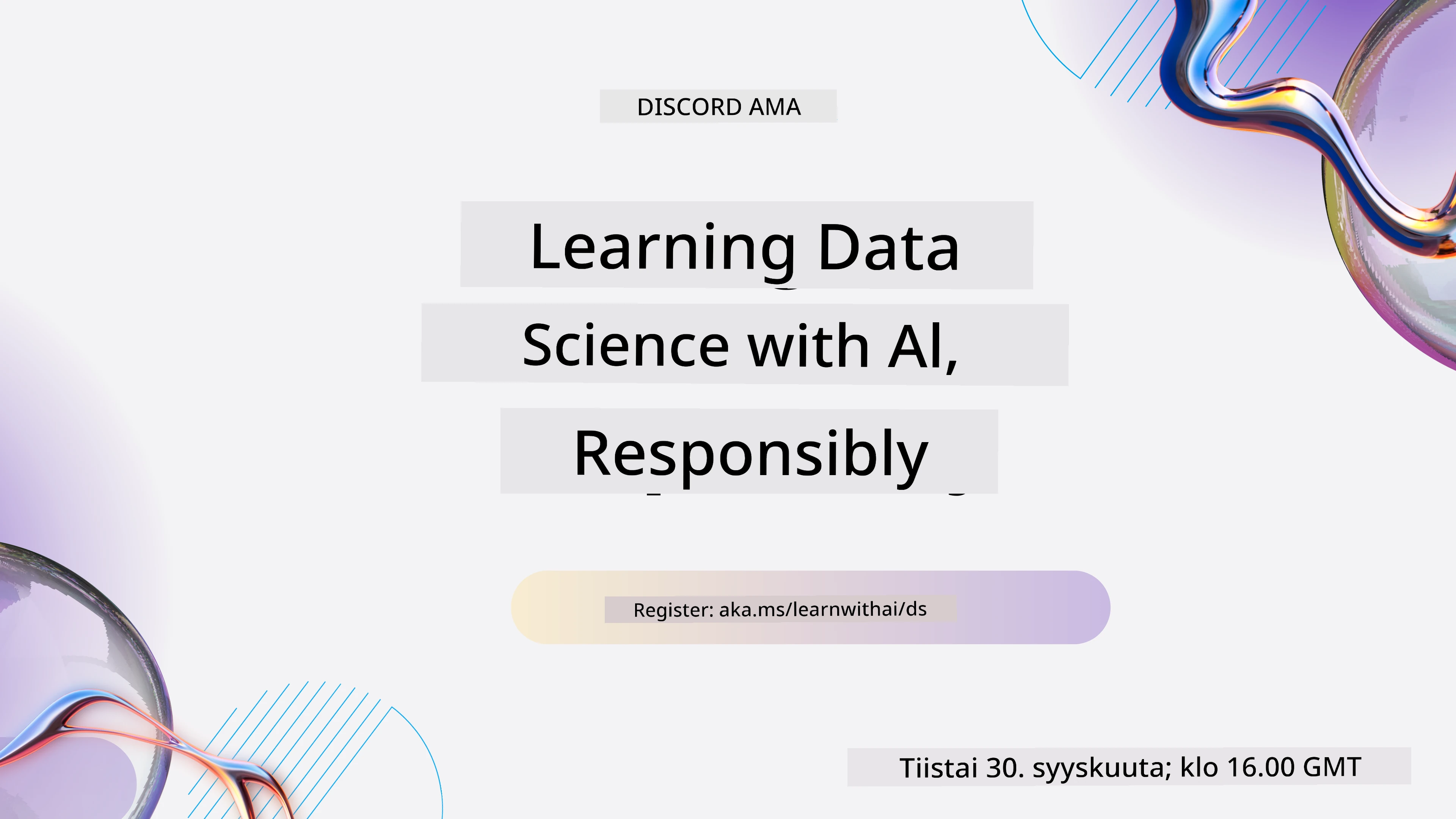 DISCORD AMA

Learning Data Science with AI, Responsibly

Register: aka.ms/learnwithai/ds

Tiistai 30. syyskuuta; klo 16.00 GMT